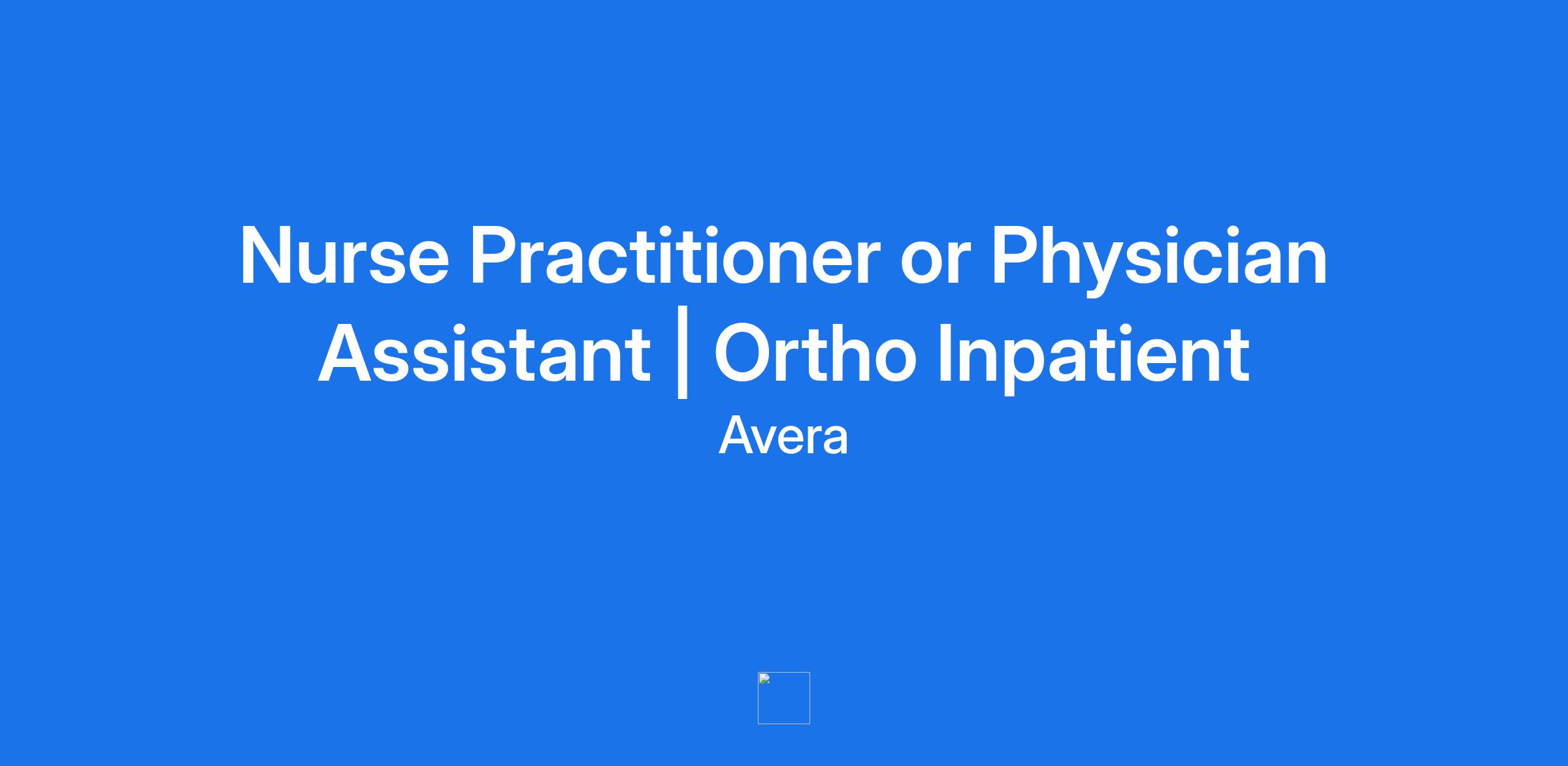 Nurse Practitioner or Physician Assistant | Ortho Inpatient

Avera